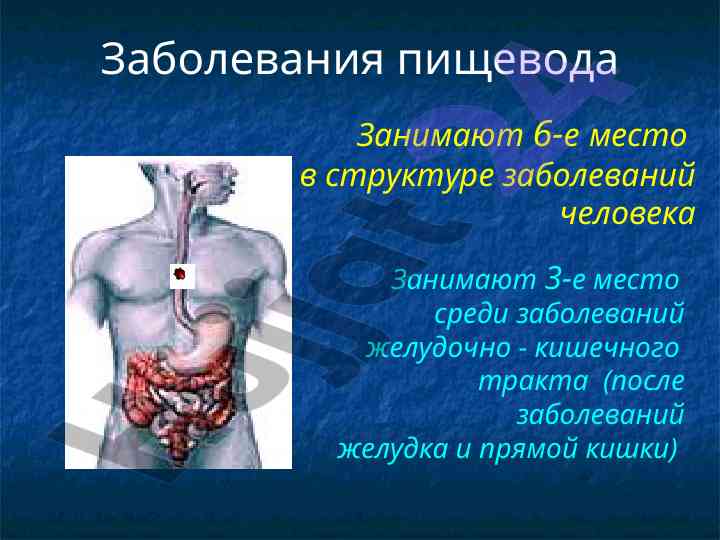 Заболевания пищевода

Занимают 6-е место в структуре заболеваний человека

Занимают 3-е место среди заболеваний желудочно - кишечного тракта (после заболеваний желудка и прямой кишки)